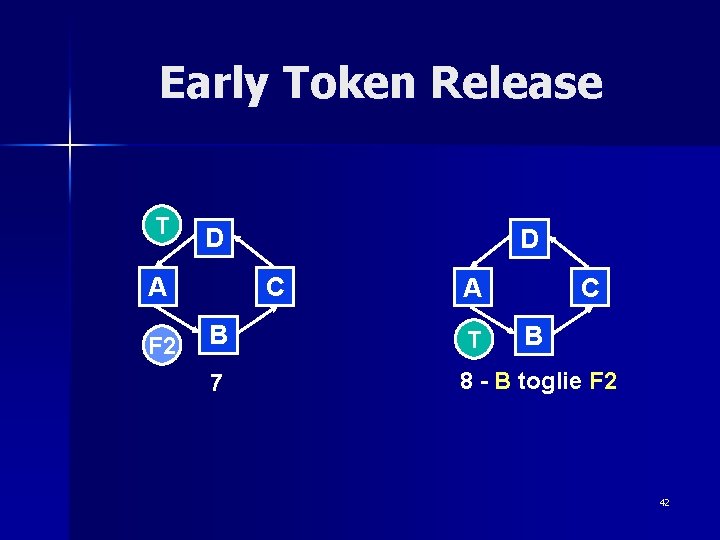 Early Token Release

T
D
A
C
F2
B
7

D
A
C
T
B
8 - B toglie F2

42